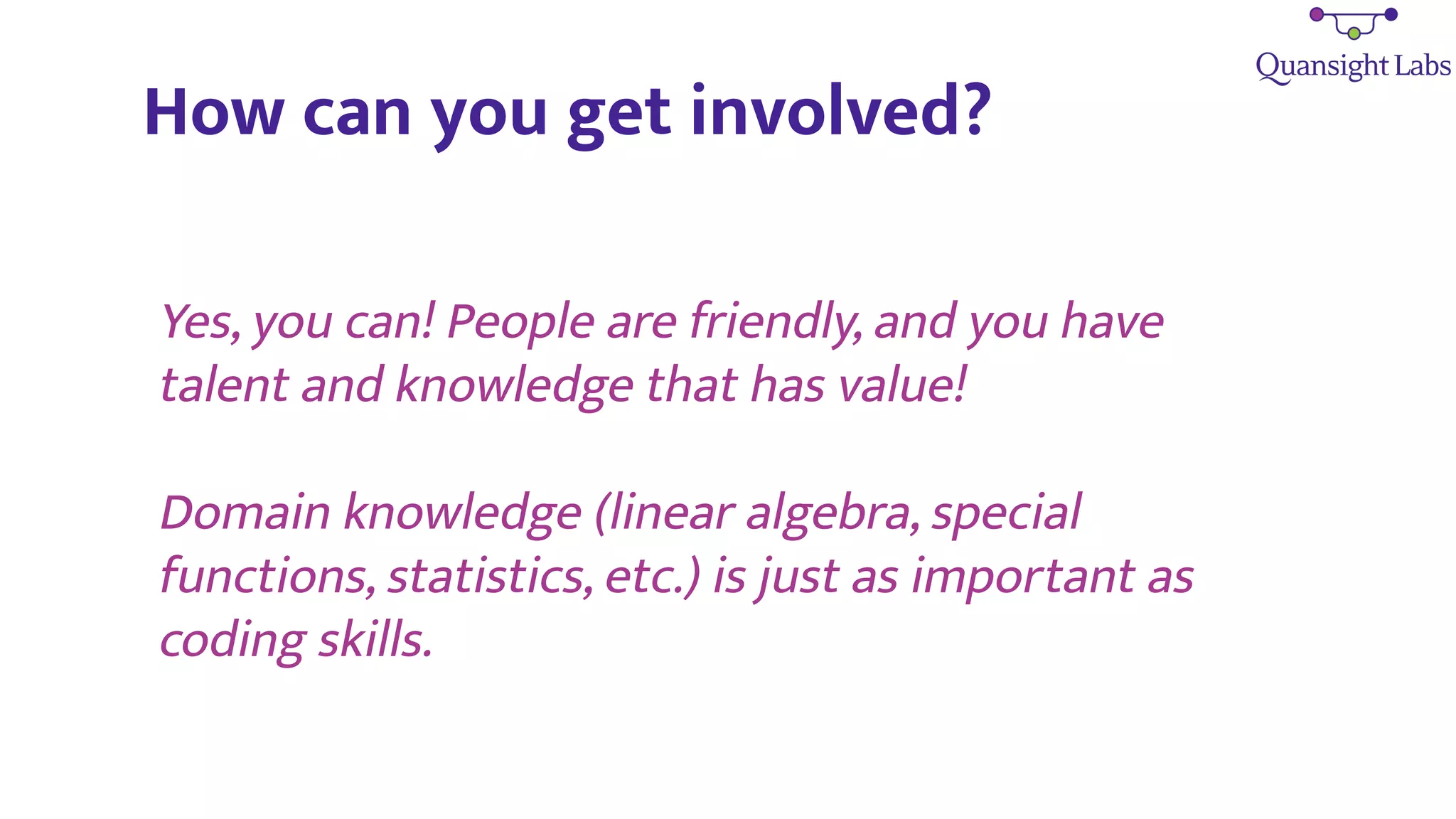 Quansight Labs

How can you get involved?

Yes, you can! People are friendly, and you have talent and knowledge that has value!

Domain knowledge (linear algebra, special functions, statistics, etc.) is just as important as coding skills.